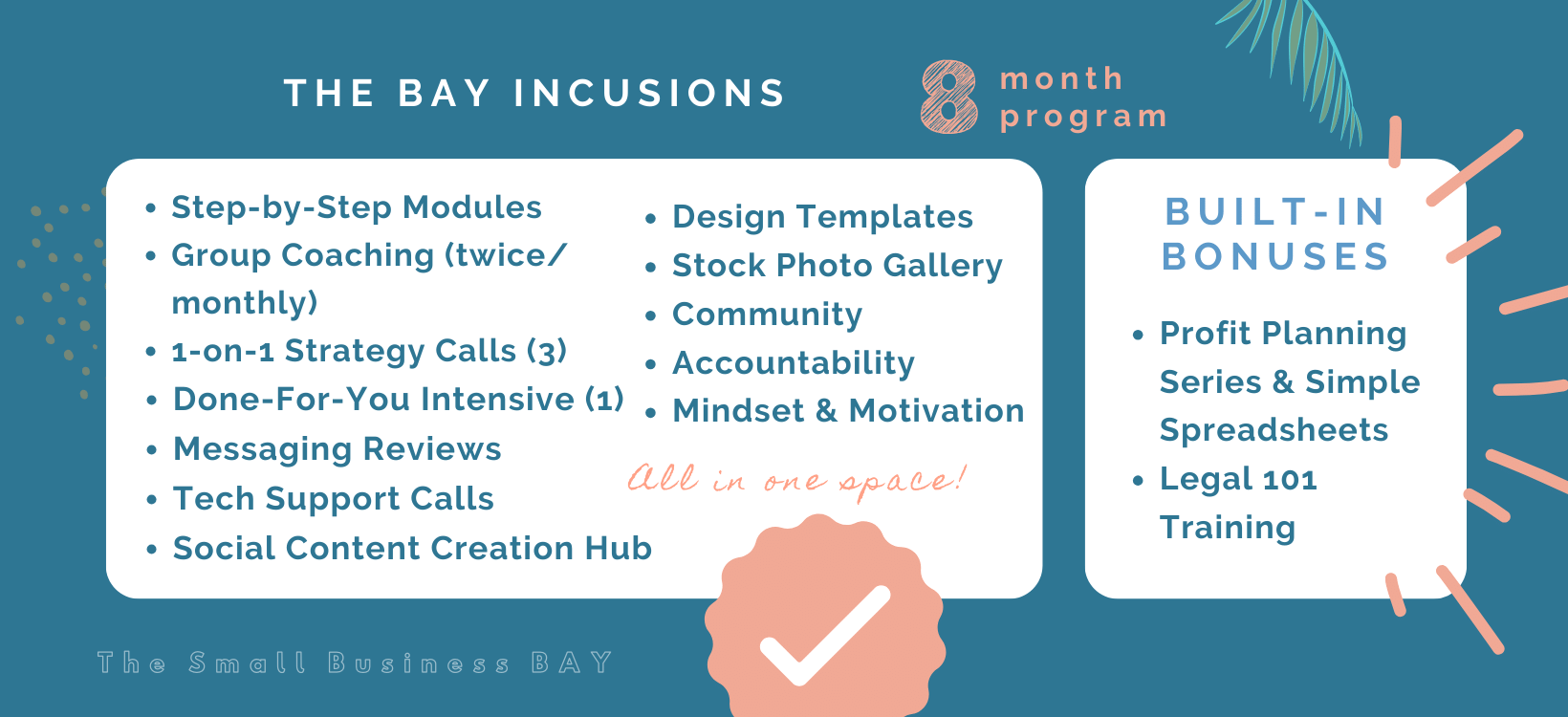 THE BAY INCUSIONS

8 month program

• Step-by-Step Modules
• Group Coaching (twice/ monthly)
• 1-on-1 Strategy Calls (3)
• Done-For-You Intensive (1)
• Messaging Reviews
• Tech Support Calls
• Social Content Creation Hub

• Design Templates
• Stock Photo Gallery
• Community
• Accountability
• Mindset & Motivation

All in one space!

BUILT-IN BONUSES

• Profit Planning Series & Simple Spreadsheets
• Legal 101 Training

The Small Business BAY